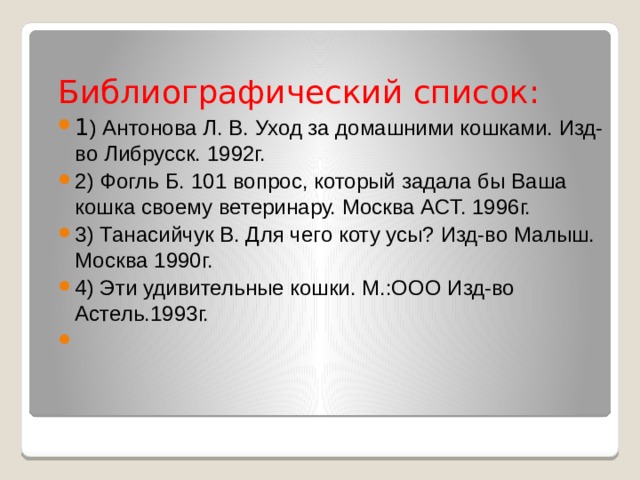 Библиографический список:

1) Антонова Л. В. Уход за домашними кошками. Изд-во Либрусск. 1992г.

2) Фогль Б. 101 вопрос, который задала бы Ваша кошка своему ветеринару. Москва АСТ. 1996г.

3) Танасийчук В. Для чего коту усы? Изд-во Малыш. Москва 1990г.

4) Эти удивительные кошки. М.:ООО Изд-во Астель.1993г.